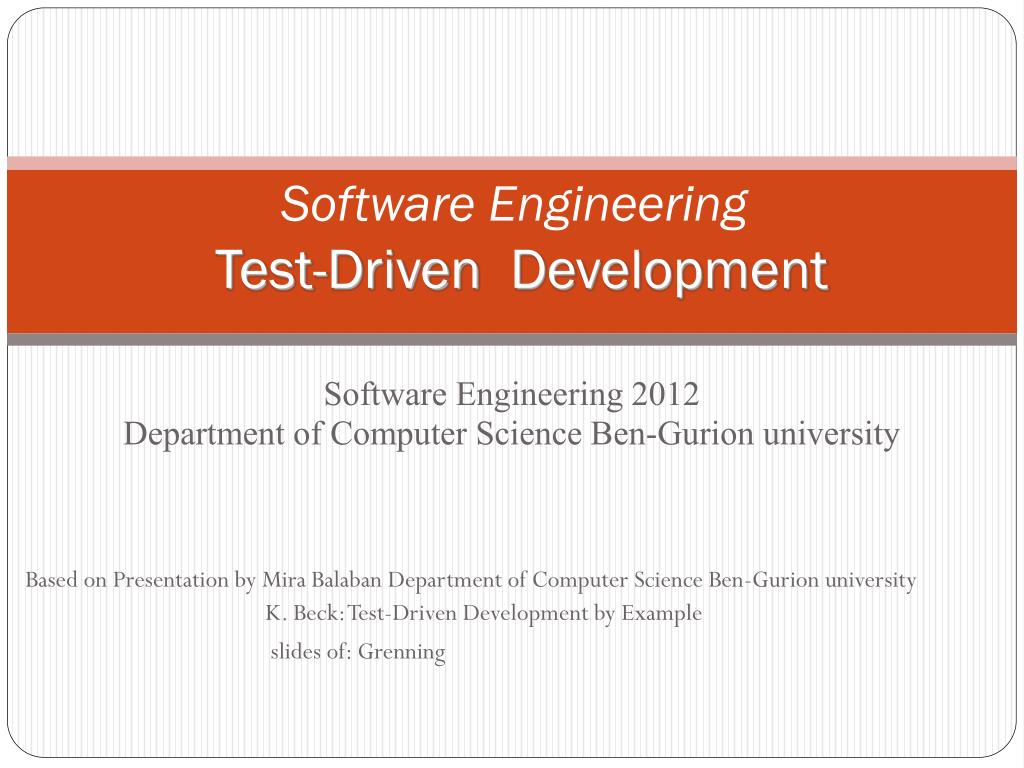 Software Engineering
Test-Driven Development

Software Engineering 2012
Department of Computer Science Ben-Gurion university

Based on Presentation by Mira Balaban Department of Computer Science Ben-Gurion university
K. Beck: Test-Driven Development by Example
slides of: Grenning